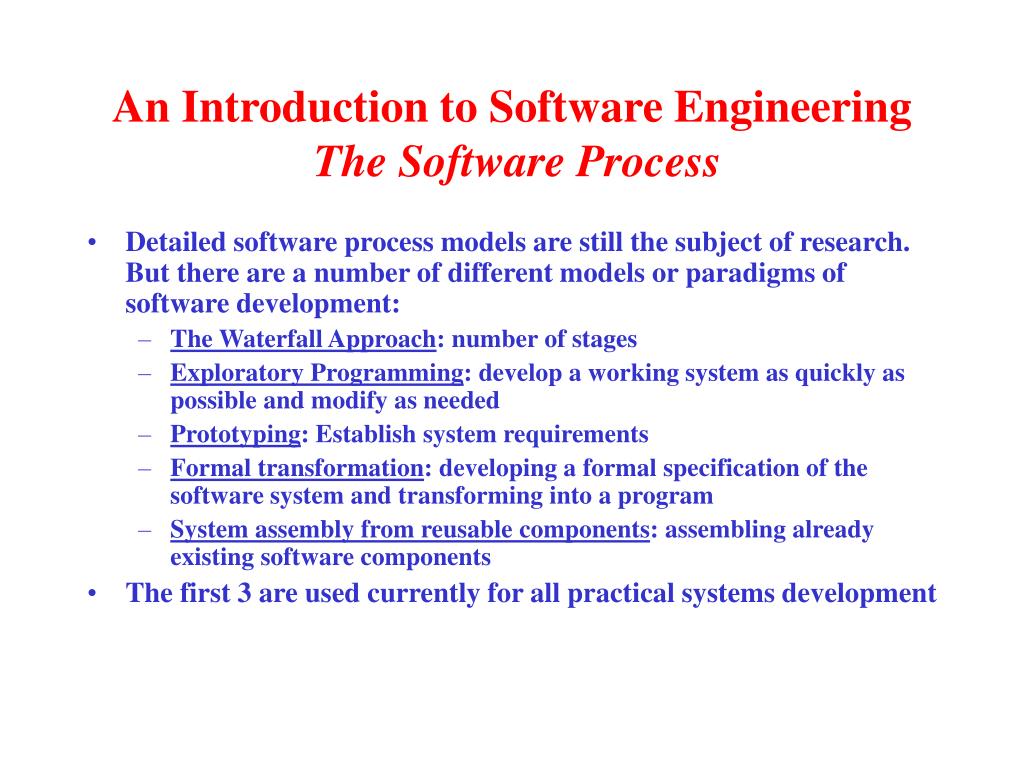 An Introduction to Software Engineering
The Software Process

• Detailed software process models are still the subject of research. But there are a number of different models or paradigms of software development:
  – The Waterfall Approach: number of stages
  – Exploratory Programming: develop a working system as quickly as possible and modify as needed
  – Prototyping: Establish system requirements
  – Formal transformation: developing a formal specification of the software system and transforming into a program
  – System assembly from reusable components: assembling already existing software components
• The first 3 are used currently for all practical systems development